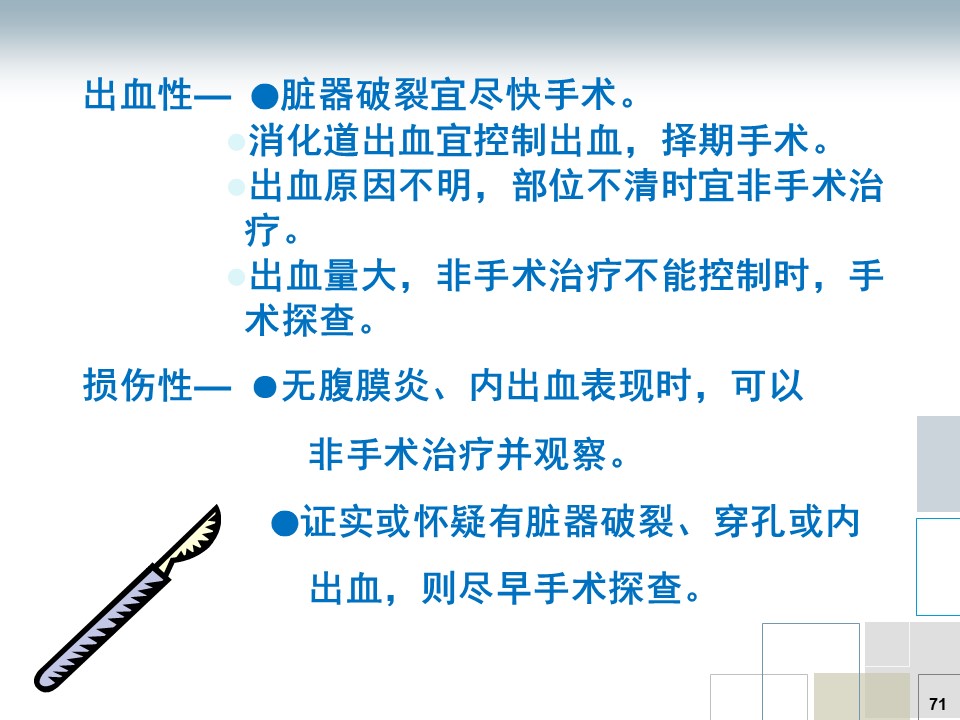 出血性— ●脏器破裂宜尽快手术。

●消化道出血宜控制出血，择期手术。

●出血原因不明，部位不清时宜非手术治疗。

●出血量大，非手术治疗不能控制时，手术探查。

损伤性— ●无腹膜炎、内出血表现时，可以非手术治疗并观察。

●证实或怀疑有脏器破裂、穿孔或内出血，则尽早手术探查。

71